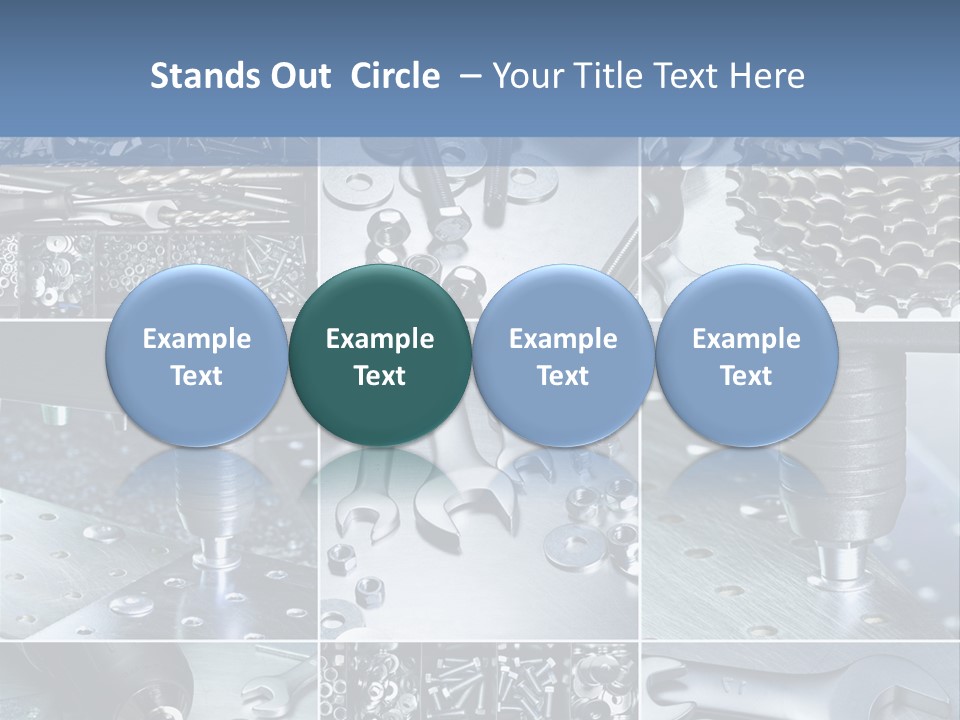 Stands Out Circle – Your Title Text Here

Example Text

Example Text

Example Text

Example Text